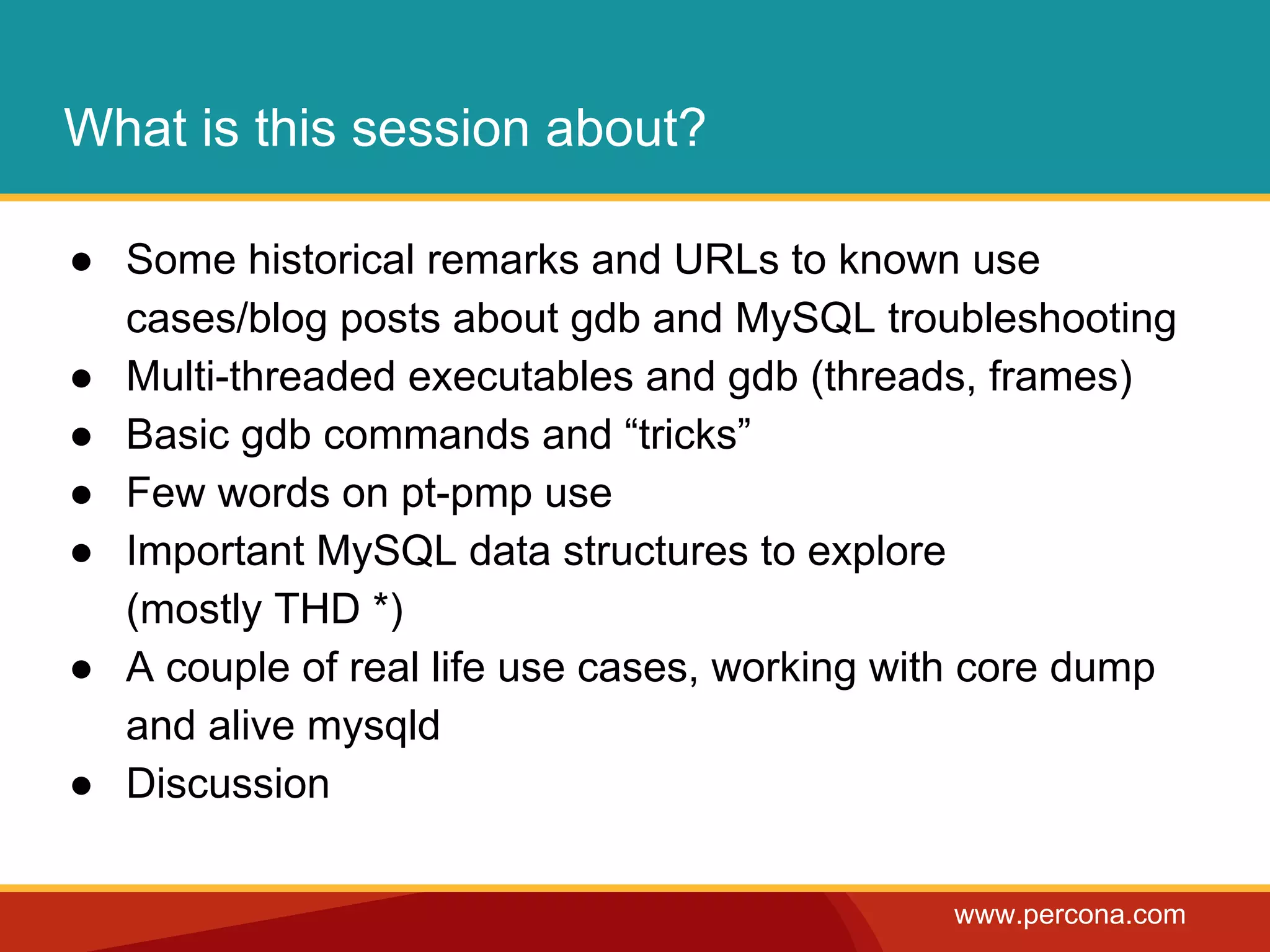 What is this session about?

● Some historical remarks and URLs to known use cases/blog posts about gdb and MySQL troubleshooting
● Multi-threaded executables and gdb (threads, frames)
● Basic gdb commands and “tricks”
● Few words on pt-pmp use
● Important MySQL data structures to explore (mostly THD *)
● A couple of real life use cases, working with core dump and alive mysqld
● Discussion

www.percona.com